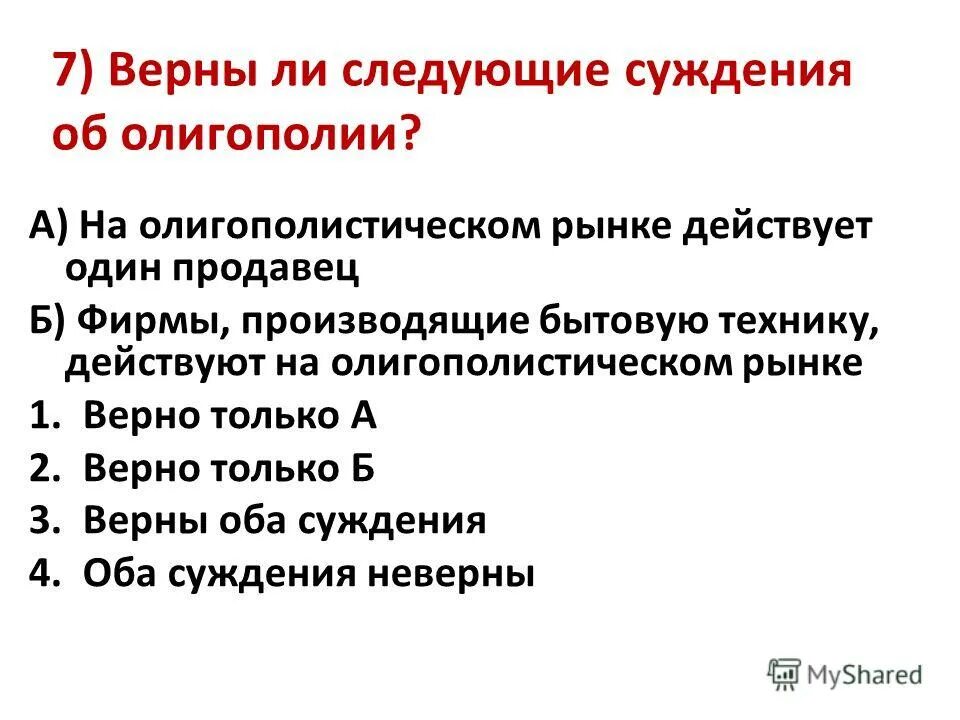 7) Верны ли следующие суждения об олигополии?

А) На олигополистическом рынке действует один продавец

Б) Фирмы, производящие бытовую технику, действуют на олигополистическом рынке

1. Верно только А
2. Верно только Б
3. Верны оба суждения
4. Оба суждения неверны

MyShared